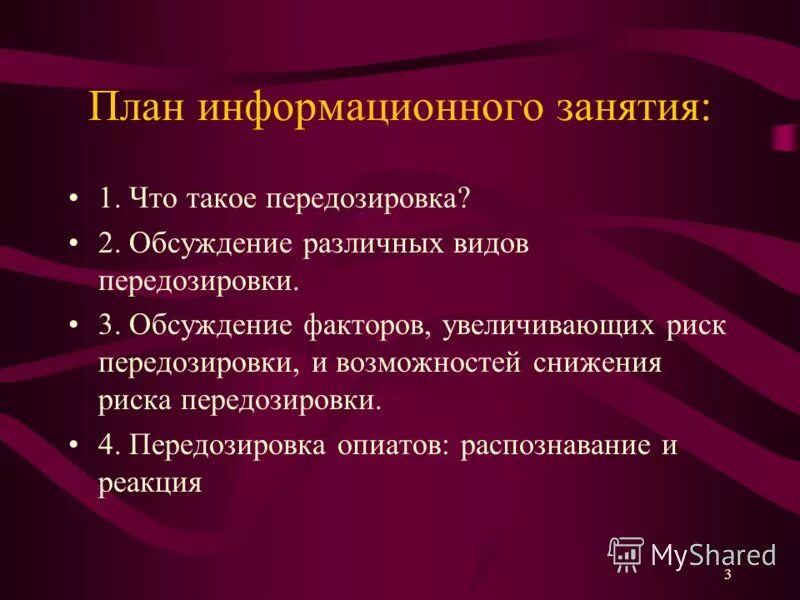 План информационного занятия:

• 1. Что такое передозировка?
• 2. Обсуждение различных видов передозировки.
• 3. Обсуждение факторов, увеличивающих риск передозировки, и возможностей снижения риска передозировки.
• 4. Передозировка опиатов: распознавание и реакция

MyShared

3